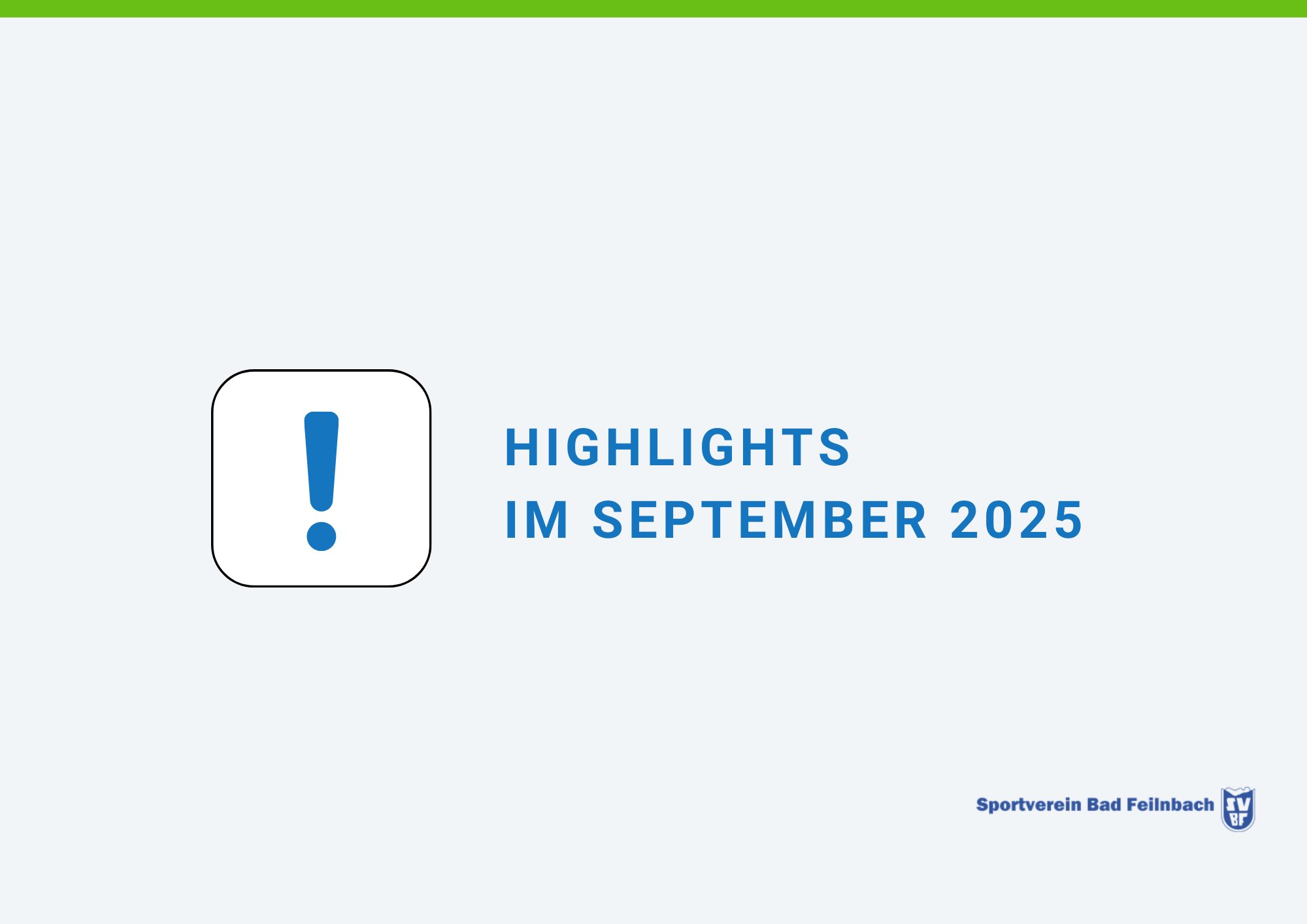 !

HIGHLIGHTS
IM SEPTEMBER 2025

Sportverein Bad Feilnbach SV BF